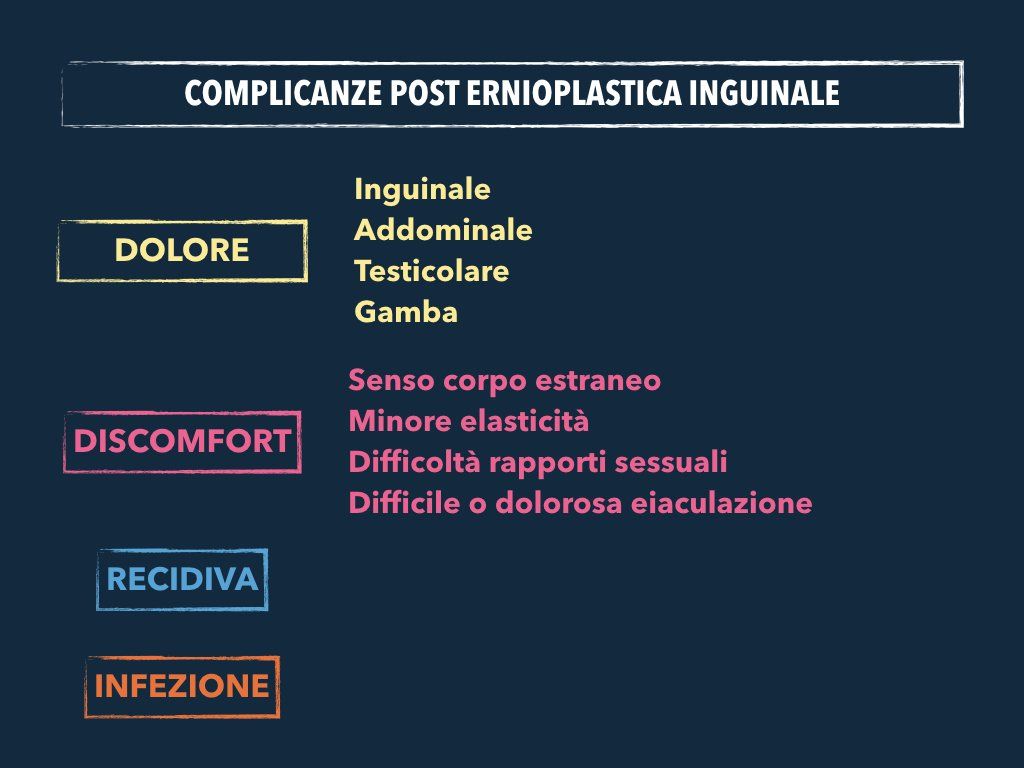 COMPLICANZE POST ERNIOPLASTICA INGUINALE

DOLORE

Inguinale
Addominale
Testicolare
Gamba

DISCOMFORT

Senso corpo estraneo
Minore elasticità
Difficoltà rapporti sessuali
Difficile o dolorosa eiaculazione

RECIDIVA

INFEZIONE